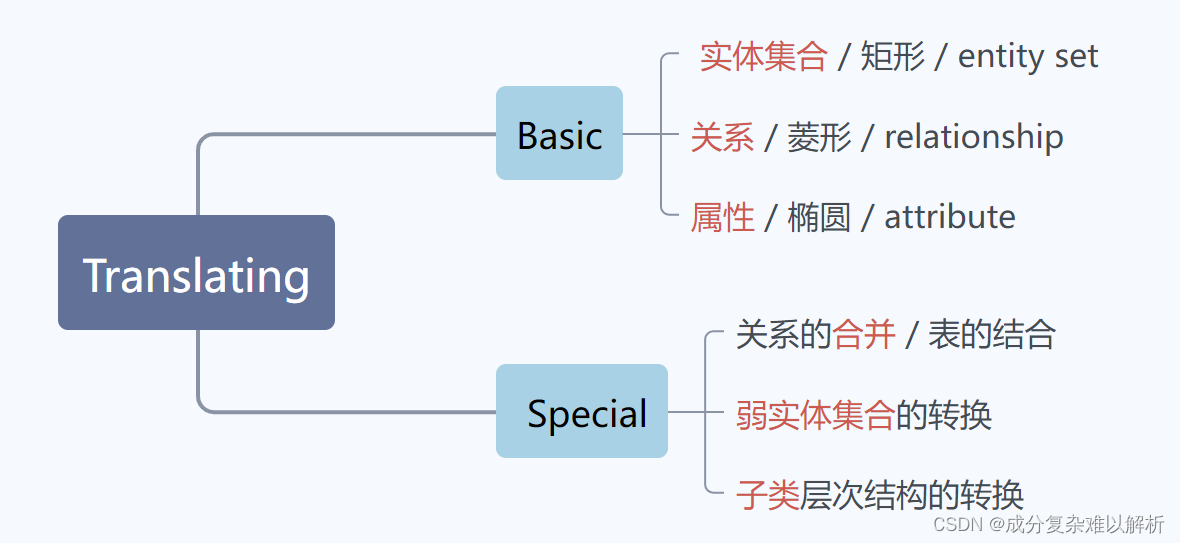 Translating

Basic

实体集合 / 矩形 / entity set

关系 / 菱形 / relationship

属性 / 椭圆 / attribute

Special

关系的合并 / 表的结合

弱实体集合的转换

子类层次结构的转换

CSDN @成分复杂难以解析